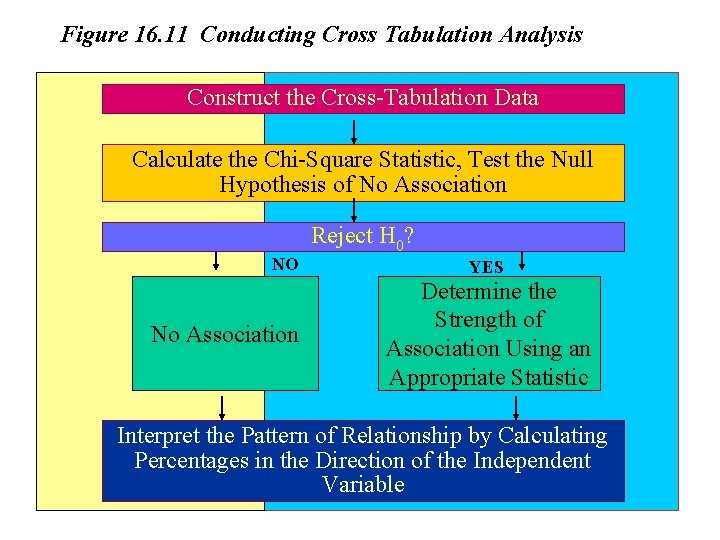 Figure 16.11 Conducting Cross Tabulation Analysis

Construct the Cross-Tabulation Data

Calculate the Chi-Square Statistic, Test the Null Hypothesis of No Association

Reject $H_0$?

NO

YES

No Association

Determine the Strength of Association Using an Appropriate Statistic

Interpret the Pattern of Relationship by Calculating Percentages in the Direction of the Independent Variable